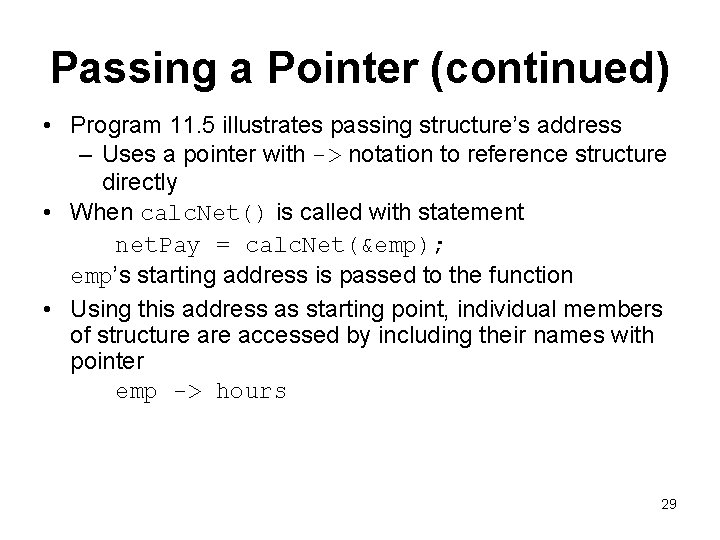 Passing a Pointer (continued)

• Program 11.5 illustrates passing structure's address
 – Uses a pointer with -> notation to reference structure directly

• When calcNet() is called with statement
 netPay = calcNet(&emp);
 emp's starting address is passed to the function

• Using this address as starting point, individual members of structure are accessed by including their names with pointer
 emp -> hours

29